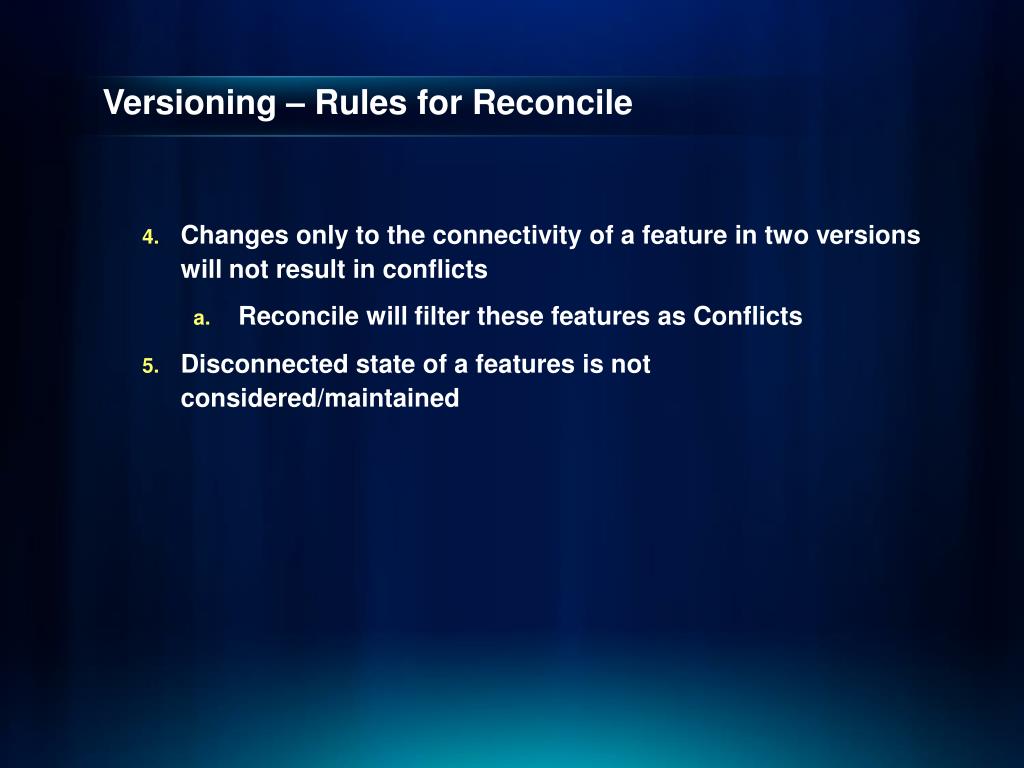 Versioning – Rules for Reconcile

4. Changes only to the connectivity of a feature in two versions will not result in conflicts

a. Reconcile will filter these features as Conflicts

5. Disconnected state of a features is not considered/maintained